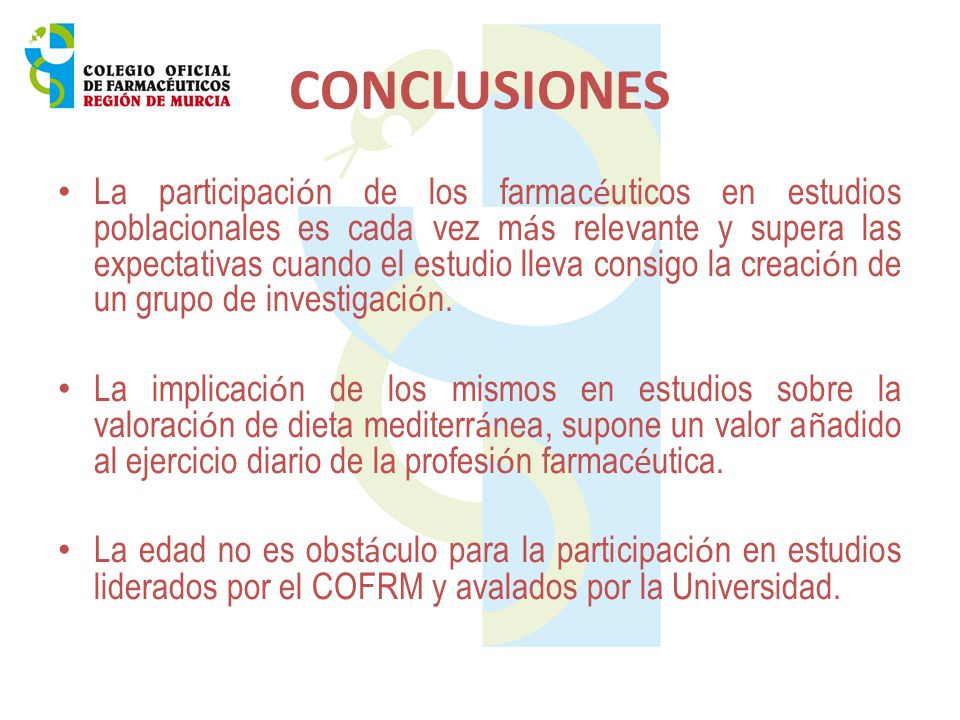 COLEGIO OFICIAL
DE FARMACÉUTICOS
REGIÓN DE MURCIA

CONCLUSIONES

• La participación de los farmacéuticos en estudios poblacionales es cada vez más relevante y supera las expectativas cuando el estudio lleva consigo la creación de un grupo de investigación.

• La implicación de los mismos en estudios sobre la valoración de dieta mediterránea, supone un valor añadido al ejercicio diario de la profesión farmacéutica.

• La edad no es obstáculo para la participación en estudios liderados por el COFRM y avalados por la Universidad.